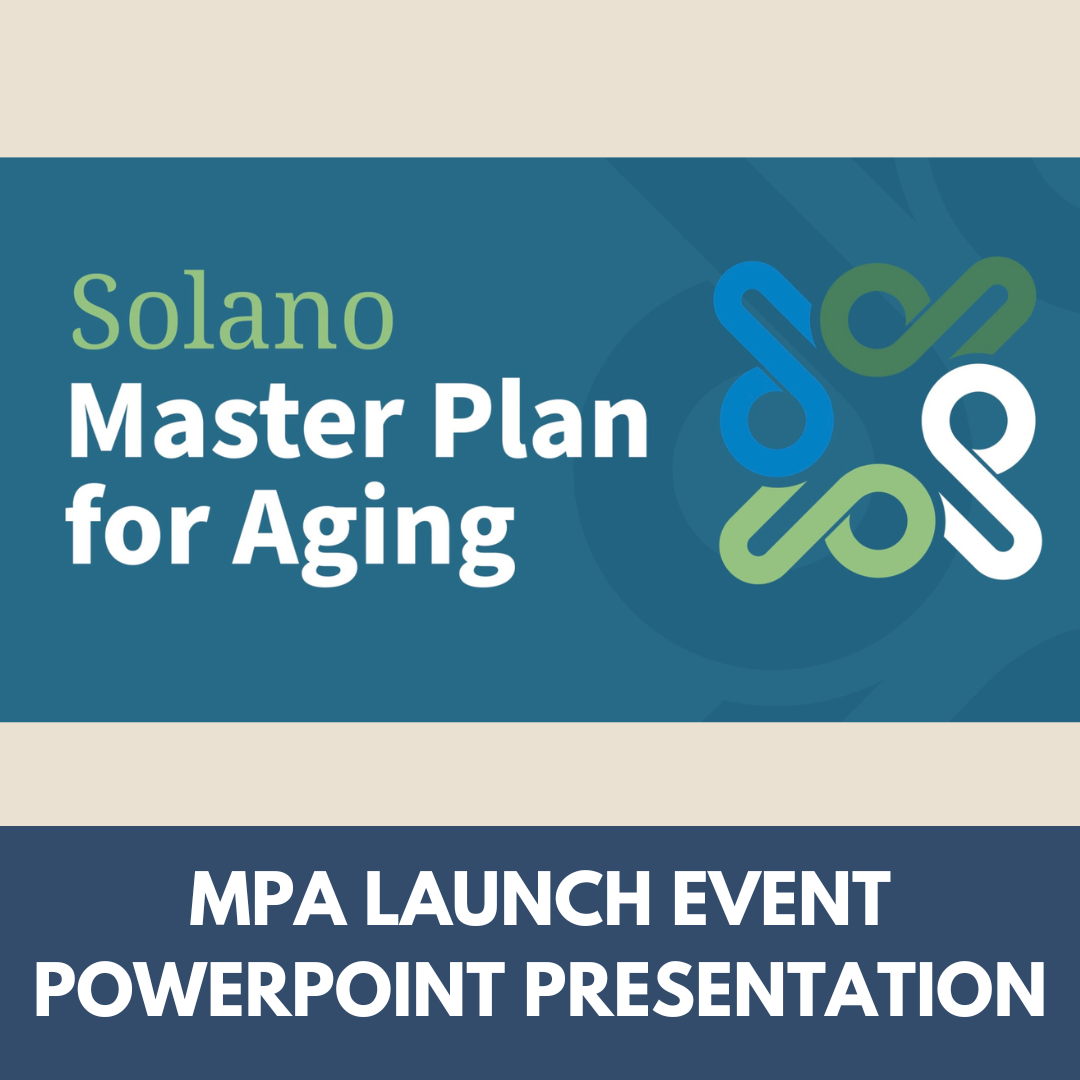 Solano
Master Plan for Aging

MPA LAUNCH EVENT
POWERPOINT PRESENTATION